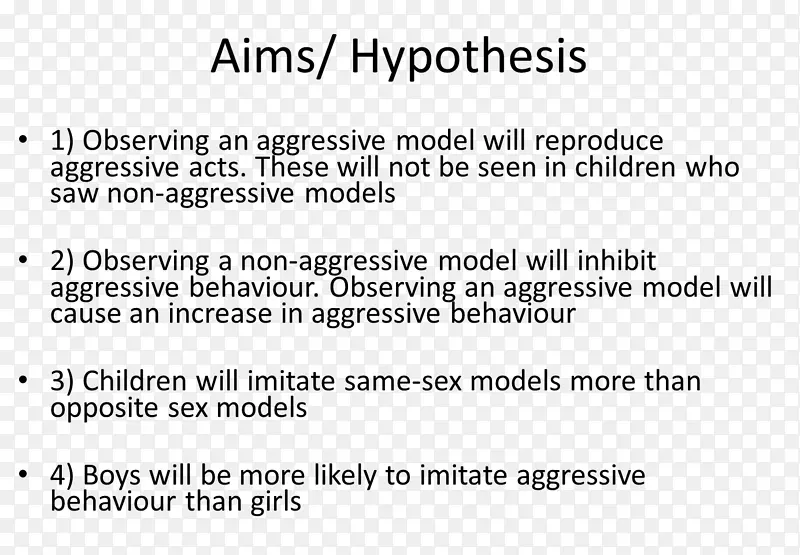 Aims/ Hypothesis

• 1) Observing an aggressive model will reproduce aggressive acts. These will not be seen in children who saw non-aggressive models

• 2) Observing a non-aggressive model will inhibit aggressive behaviour. Observing an aggressive model will cause an increase in aggressive behaviour

• 3) Children will imitate same-sex models more than opposite sex models

• 4) Boys will be more likely to imitate aggressive behaviour than girls